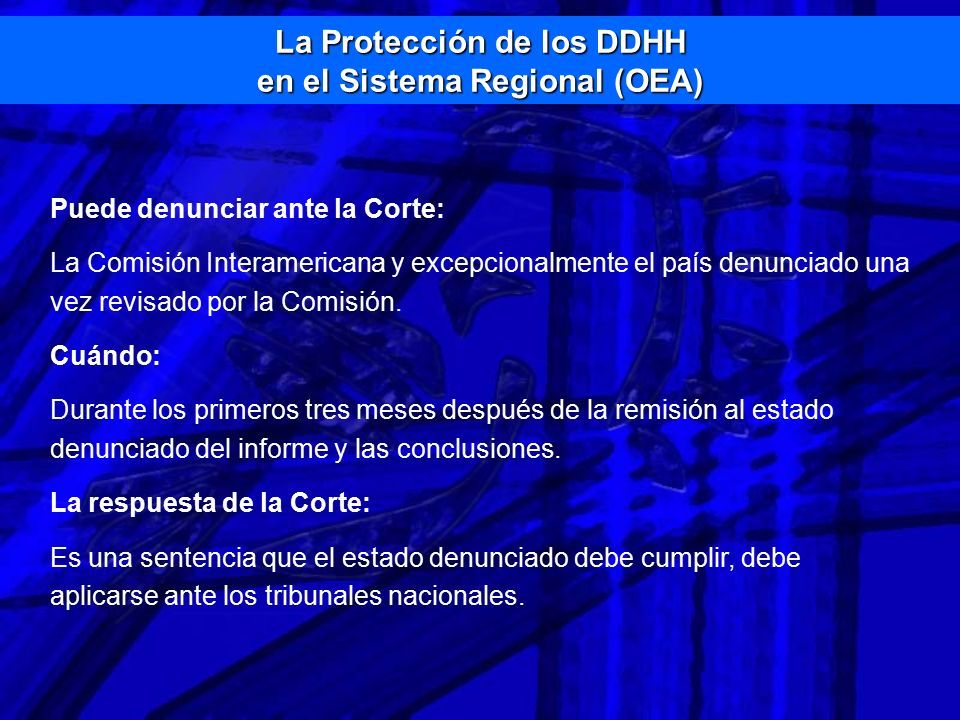 La Protección de los DDHH
en el Sistema Regional (OEA)

Puede denunciar ante la Corte:

La Comisión Interamericana y excepcionalmente el país denunciado una vez revisado por la Comisión.

Cuándo:

Durante los primeros tres meses después de la remisión al estado denunciado del informe y las conclusiones.

La respuesta de la Corte:

Es una sentencia que el estado denunciado debe cumplir, debe aplicarse ante los tribunales nacionales.